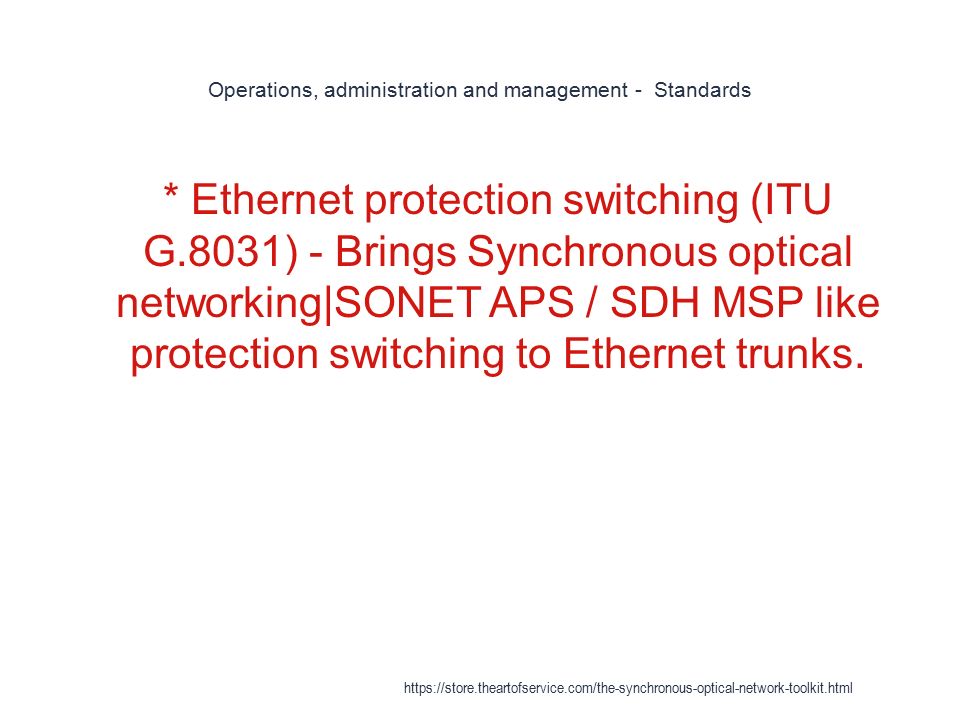 Operations, administration and management - Standards

* Ethernet protection switching (ITU G.8031) - Brings Synchronous optical networking|SONET APS / SDH MSP like protection switching to Ethernet trunks.

https://store.theartofservice.com/the-synchronous-optical-network-toolkit.html